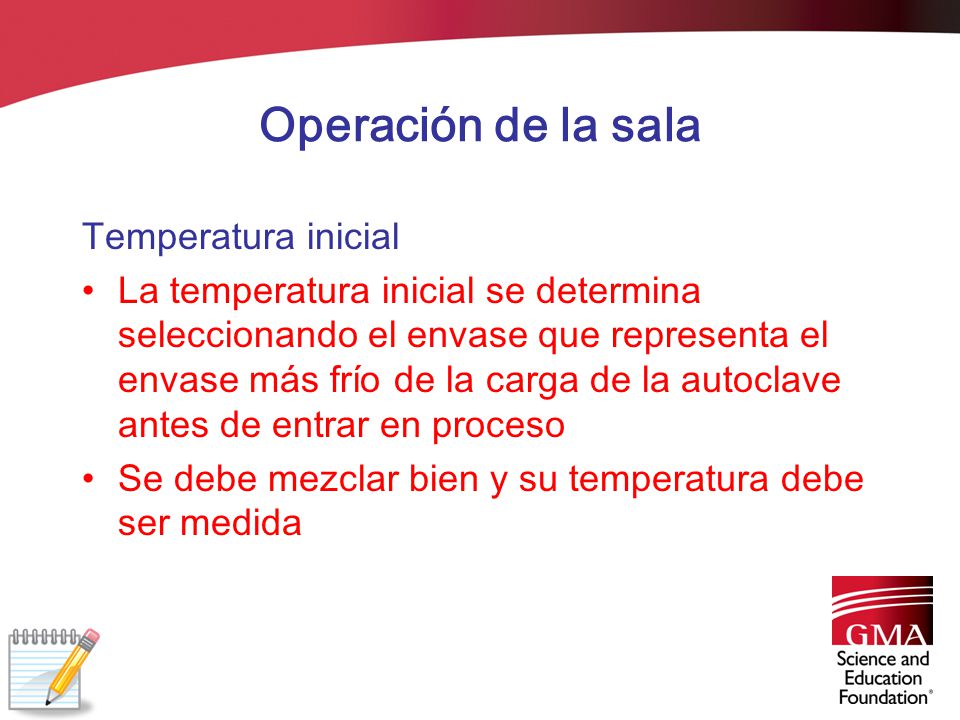 Operación de la sala

Temperatura inicial

• La temperatura inicial se determina seleccionando el envase que representa el envase más frío de la carga de la autoclave antes de entrar en proceso

• Se debe mezclar bien y su temperatura debe ser medida

GMA
Science and Education Foundation®